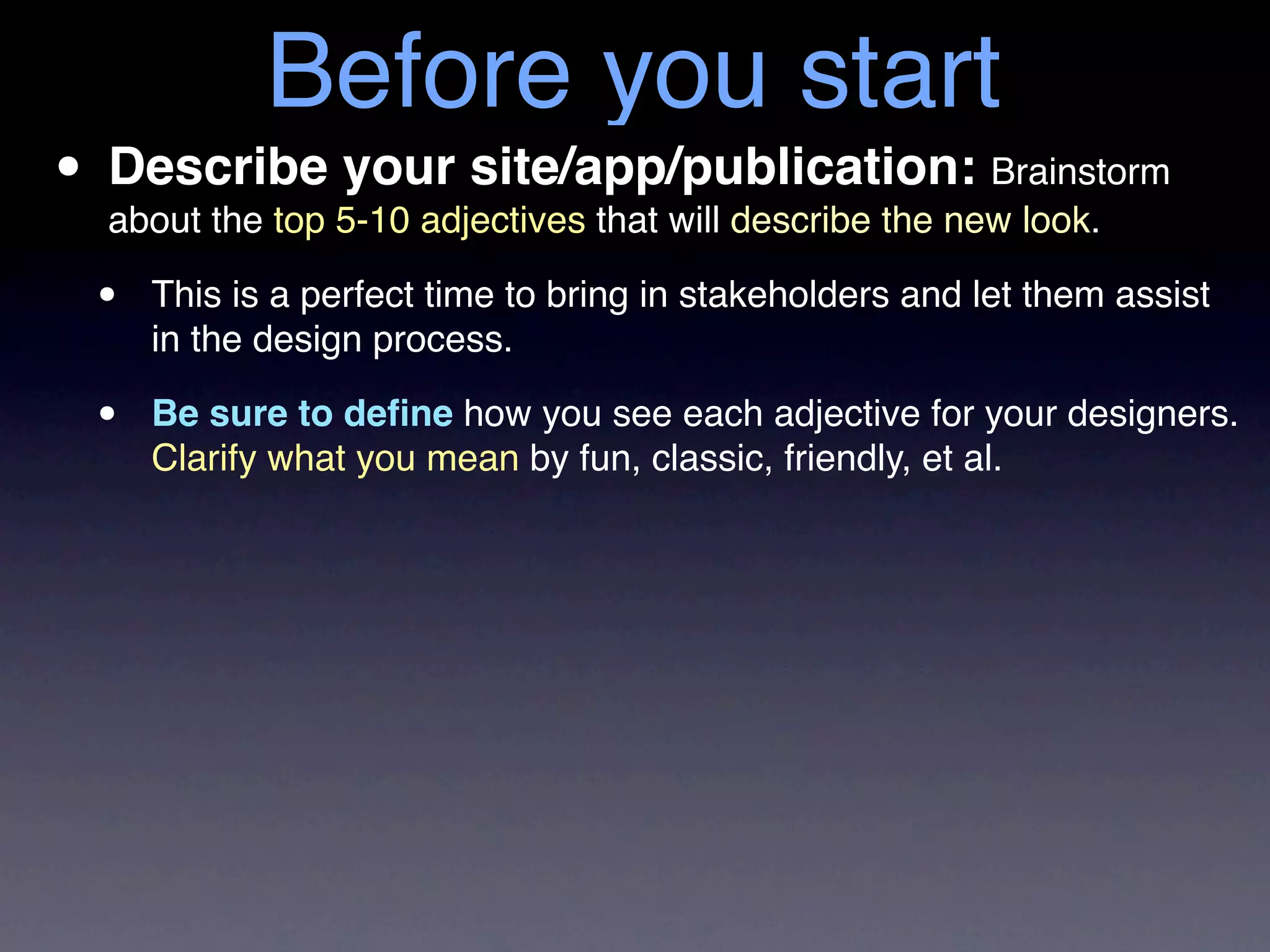 Before you start

• Describe your site/app/publication: Brainstorm about the top 5-10 adjectives that will describe the new look.

• This is a perfect time to bring in stakeholders and let them assist in the design process.

• Be sure to define how you see each adjective for your designers. Clarify what you mean by fun, classic, friendly, et al.